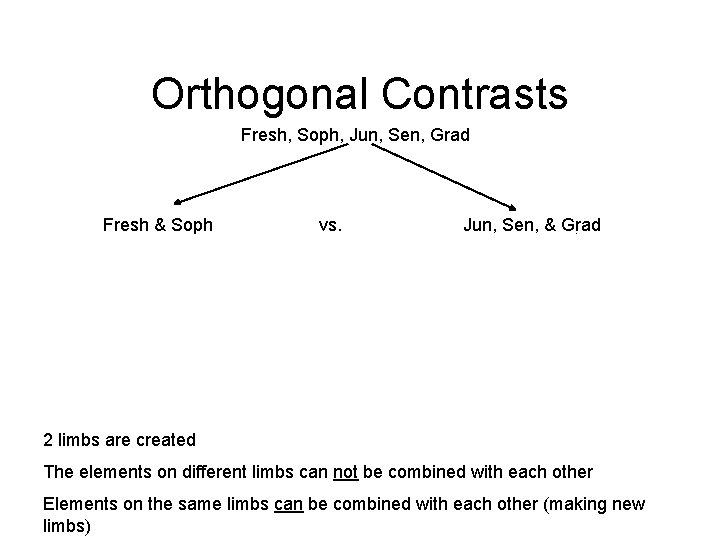 Orthogonal Contrasts

Fresh, Soph, Jun, Sen, Grad

Fresh & Soph

vs.

Jun, Sen, & Grad

2 limbs are created

The elements on different limbs can not be combined with each other

Elements on the same limbs can be combined with each other (making new limbs)